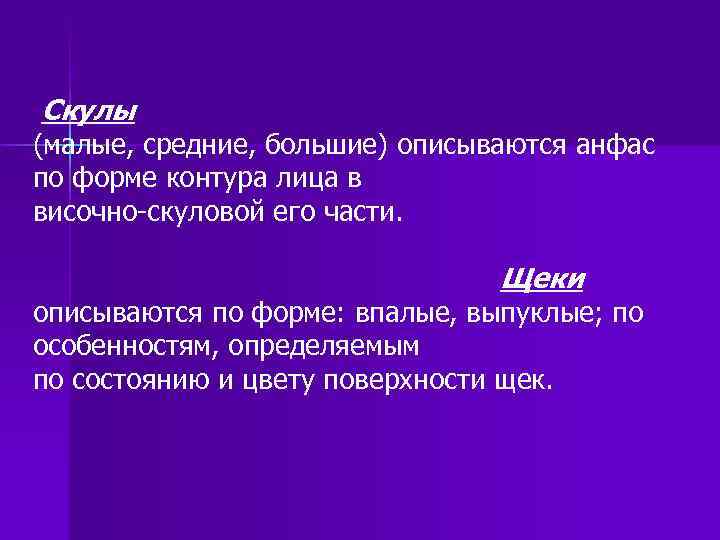 Скулы
(малые, средние, большие) описываются анфас по форме контура лица в височно-скуловой его части.

Щеки
описываются по форме: впалые, выпуклые; по особенностям, определяемым по состоянию и цвету поверхности щек.